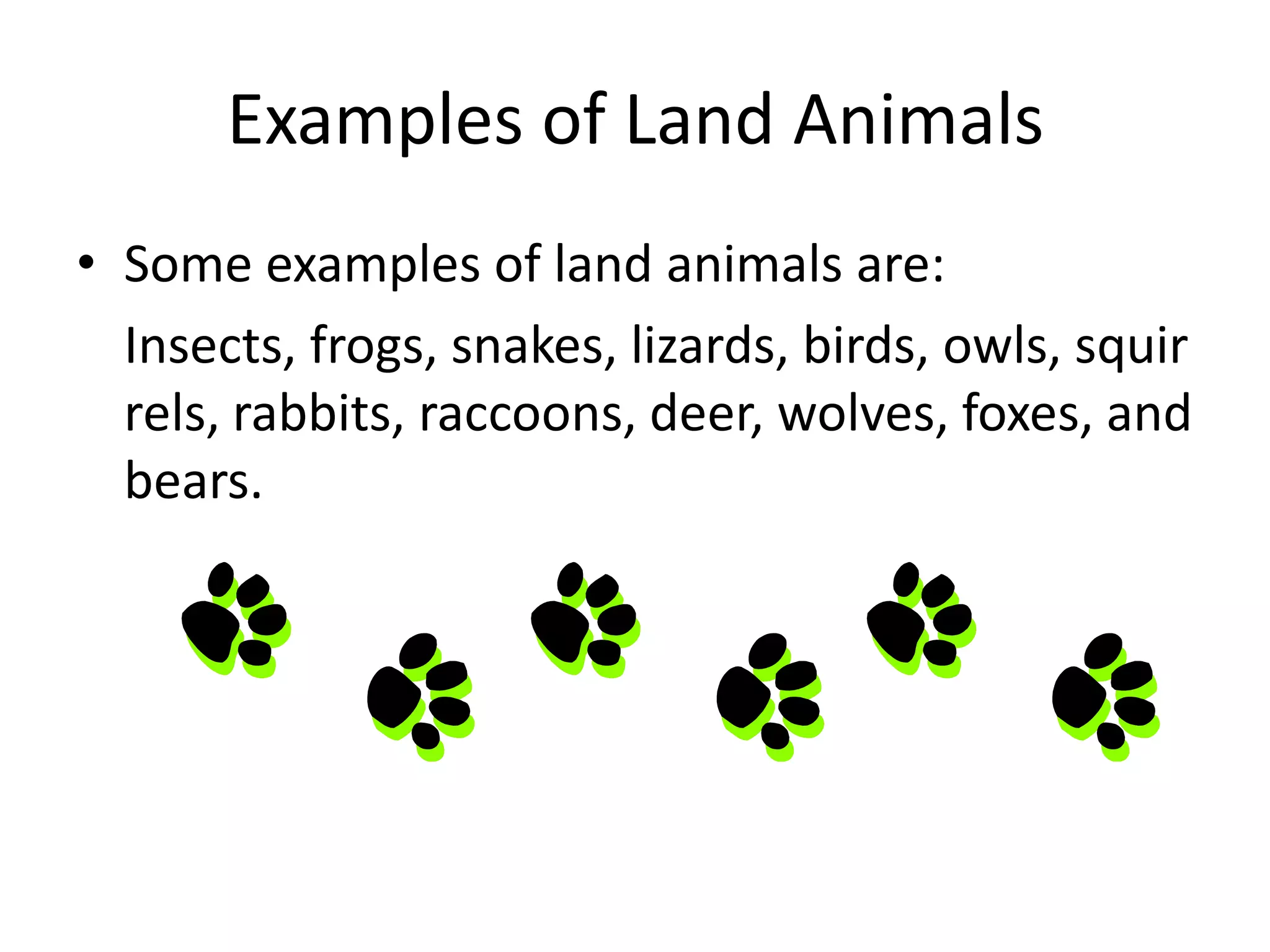 Examples of Land Animals

• Some examples of land animals are:

Insects, frogs, snakes, lizards, birds, owls, squir rels, rabbits, raccoons, deer, wolves, foxes, and bears.